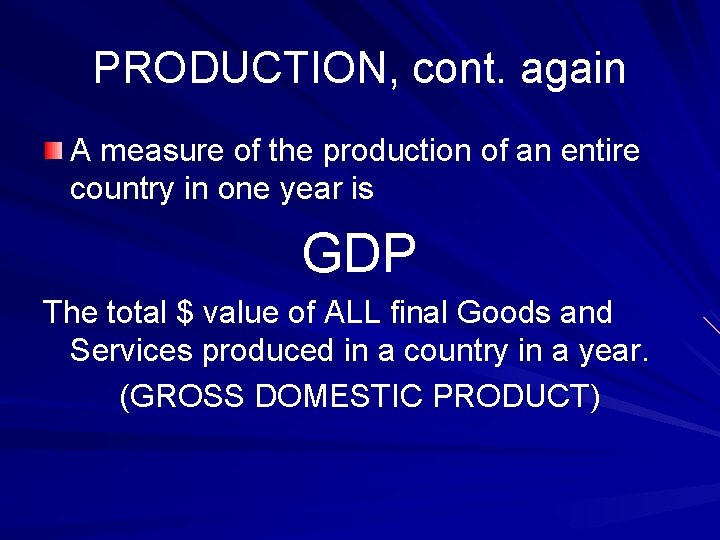 PRODUCTION, cont. again

A measure of the production of an entire country in one year is

GDP

The total \$ value of ALL final Goods and Services produced in a country in a year.

(GROSS DOMESTIC PRODUCT)